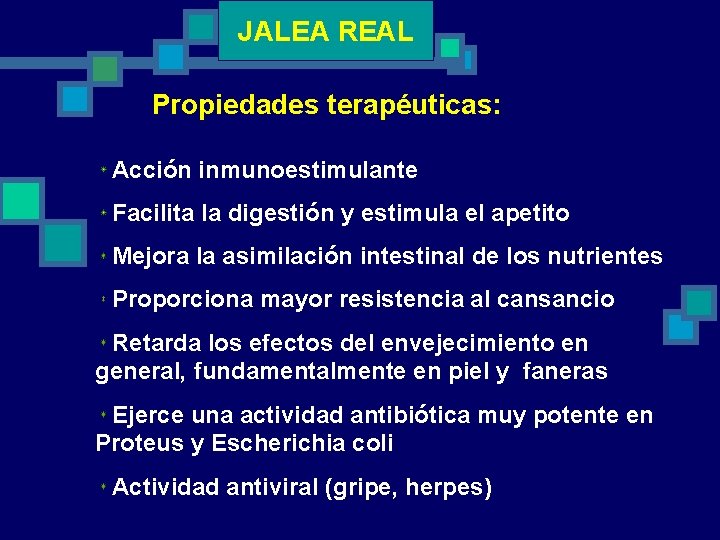 JALEA REAL

Propiedades terapéuticas:

Acción inmunoestimulante

Facilita la digestión y estimula el apetito

Mejora la asimilación intestinal de los nutrientes

Proporciona mayor resistencia al cansancio

Retarda los efectos del envejecimiento en general, fundamentalmente en piel y faneras

Ejerce una actividad antibiótica muy potente en Proteus y Escherichia coli

Actividad antiviral (gripe, herpes)